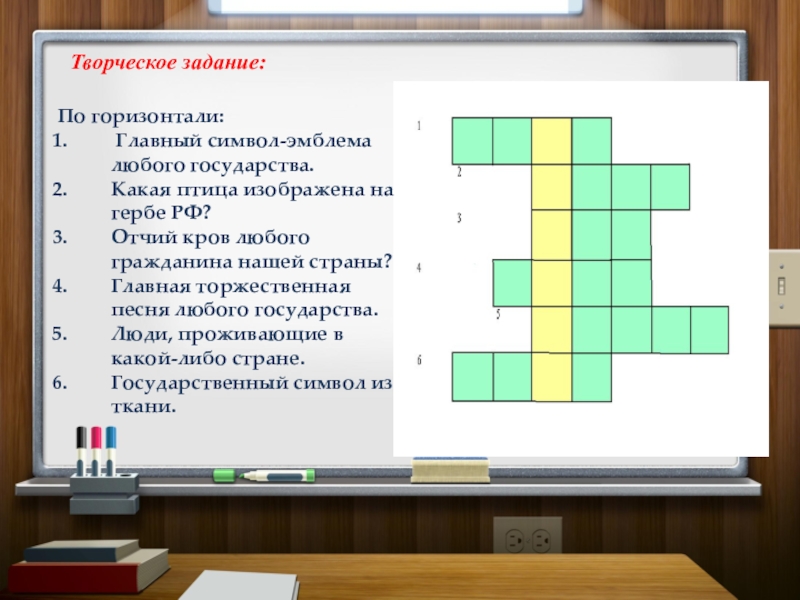 Творческое задание:

По горизонтали:
1. Главный символ-эмблема любого государства.
2. Какая птица изображена на гербе РФ?
3. Отчий кров любого гражданина нашей страны?
4. Главная торжественная песня любого государства.
5. Люди, проживающие в какой-либо стране.
6. Государственный символ из ткани.

1
2
3
4
5
6